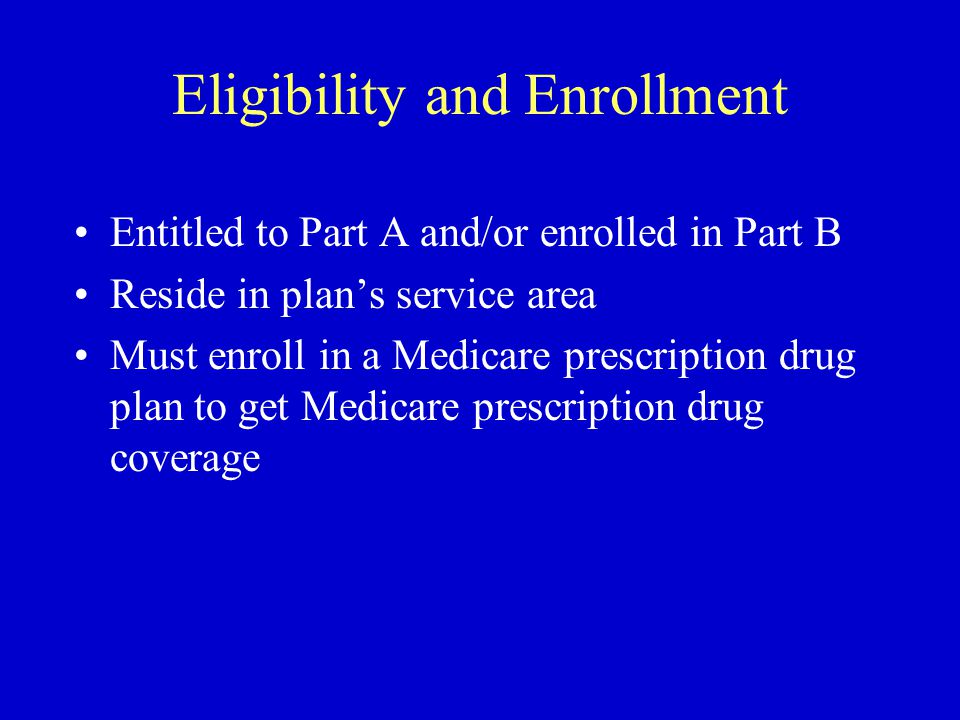 Eligibility and Enrollment

• Entitled to Part A and/or enrolled in Part B
• Reside in plan’s service area
• Must enroll in a Medicare prescription drug plan to get Medicare prescription drug coverage